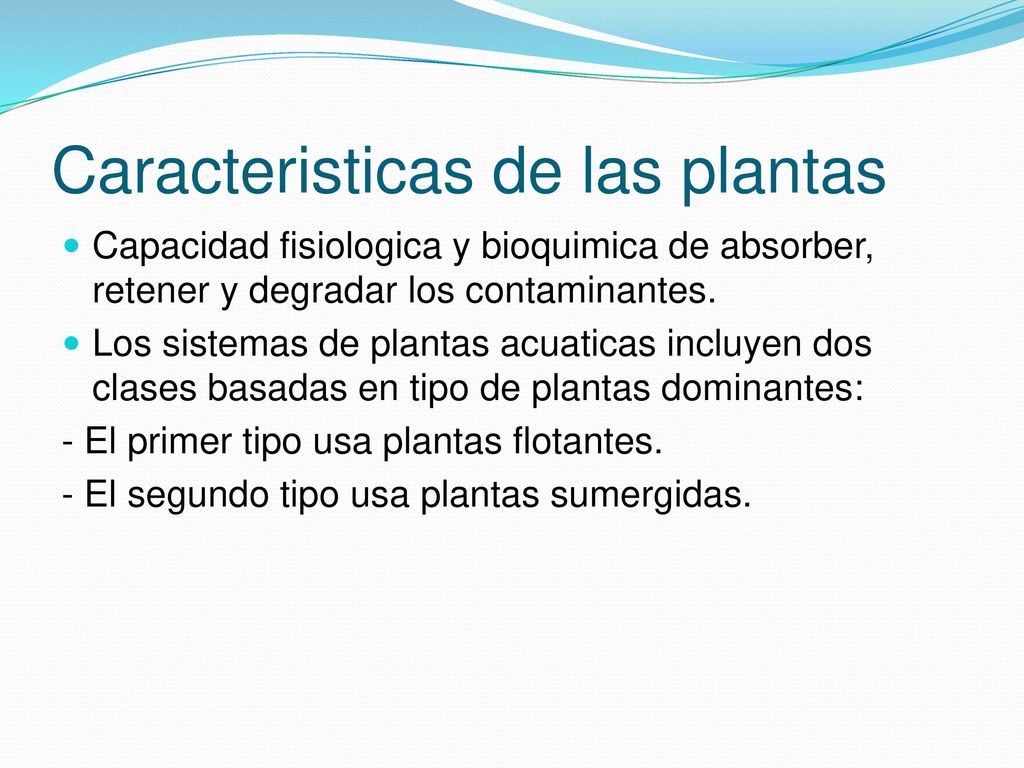 Caracteristicas de las plantas

Capacidad fisiologica y bioquimica de absorber, retener y degradar los contaminantes.

Los sistemas de plantas acuaticas incluyen dos clases basadas en tipo de plantas dominantes:

- El primer tipo usa plantas flotantes.

- El segundo tipo usa plantas sumergidas.